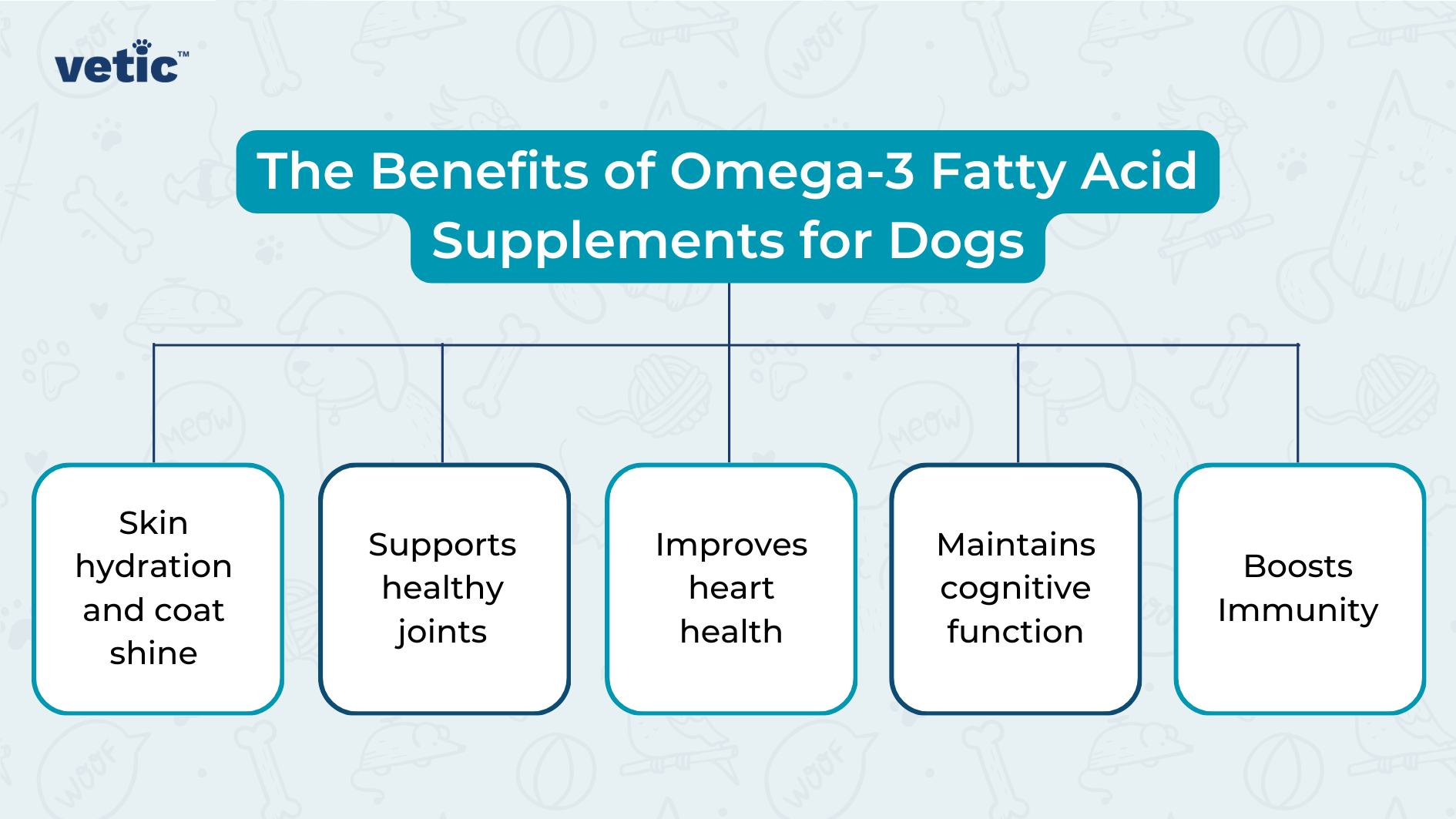 vetic™

The Benefits of Omega-3 Fatty Acid Supplements for Dogs

Skin hydration and coat shine

Supports healthy joints

Improves heart health

Maintains cognitive function

Boosts Immunity